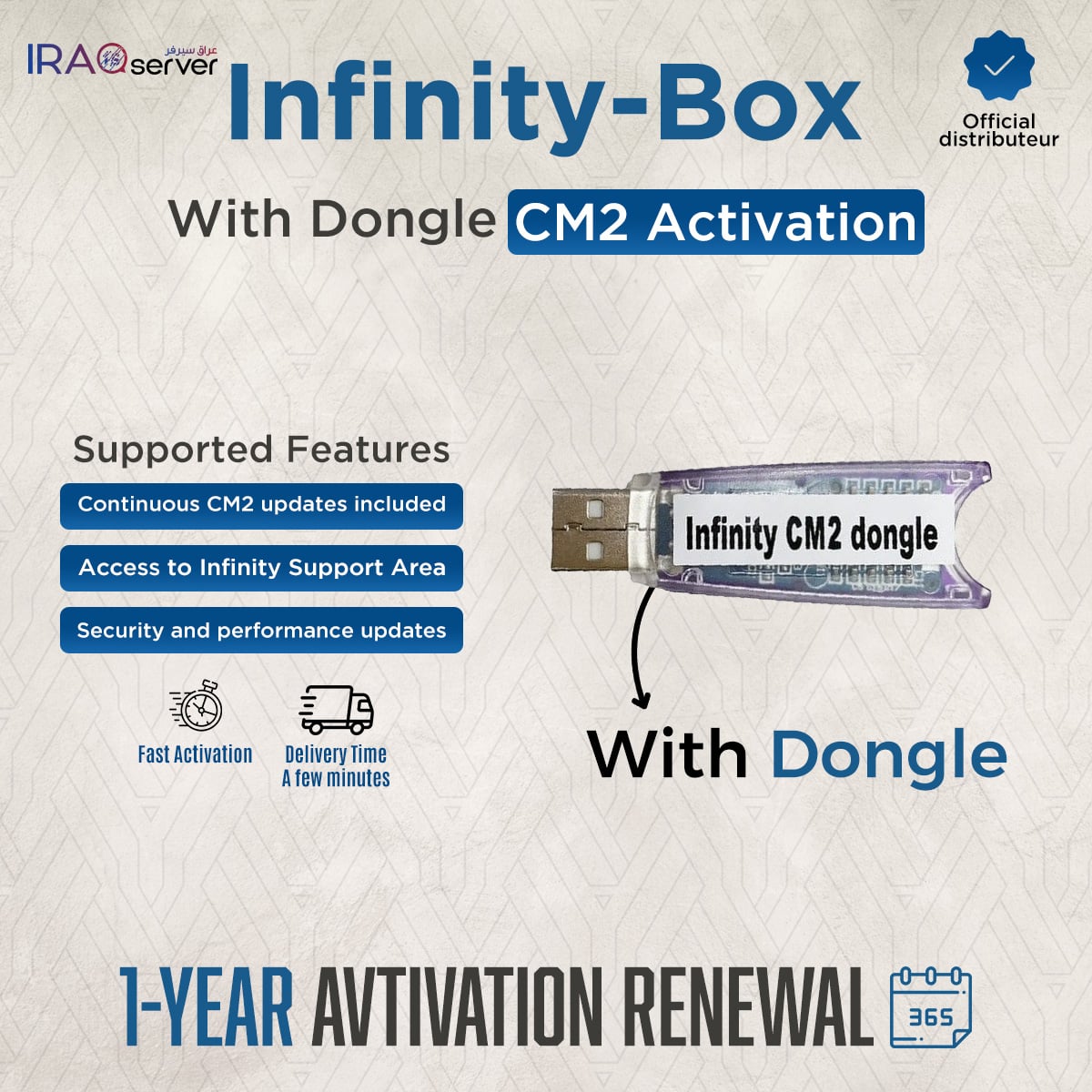 IRAQ server عراق سيرفر

Infinity-Box

Official distributeur

With Dongle CM2 Activation

Supported Features

Continuous CM2 updates included

Access to Infinity Support Area

Security and performance updates

Fast Activation

Delivery Time
A few minutes

Infinity CM2 dongle

With Dongle

1-YEAR AVTIVATION RENEWAL

365